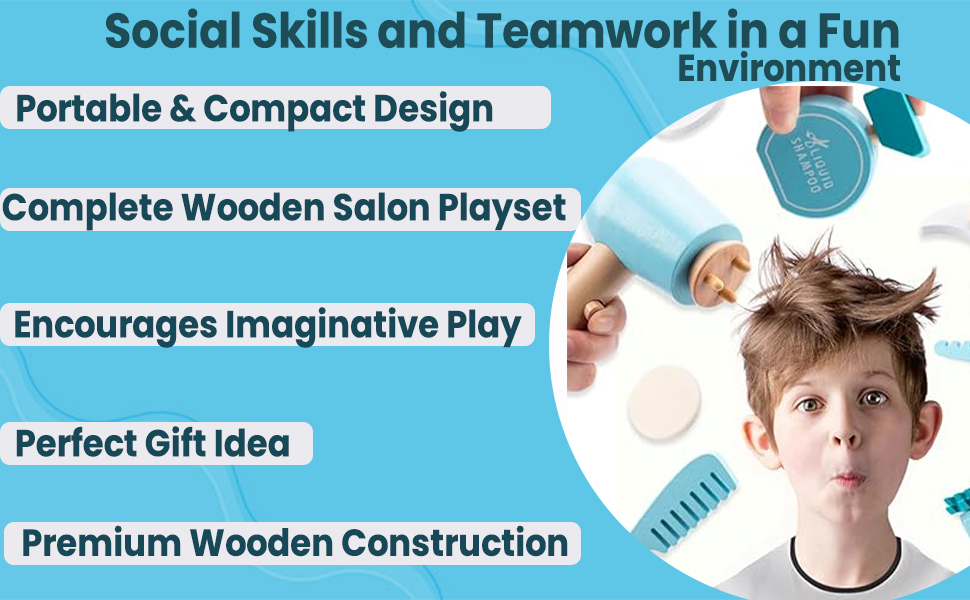 Social Skills and Teamwork in a Fun Environment

Portable & Compact Design

Complete Wooden Salon Playset

Encourages Imaginative Play

Perfect Gift Idea

Premium Wooden Construction

LIQUID SHAMPOO